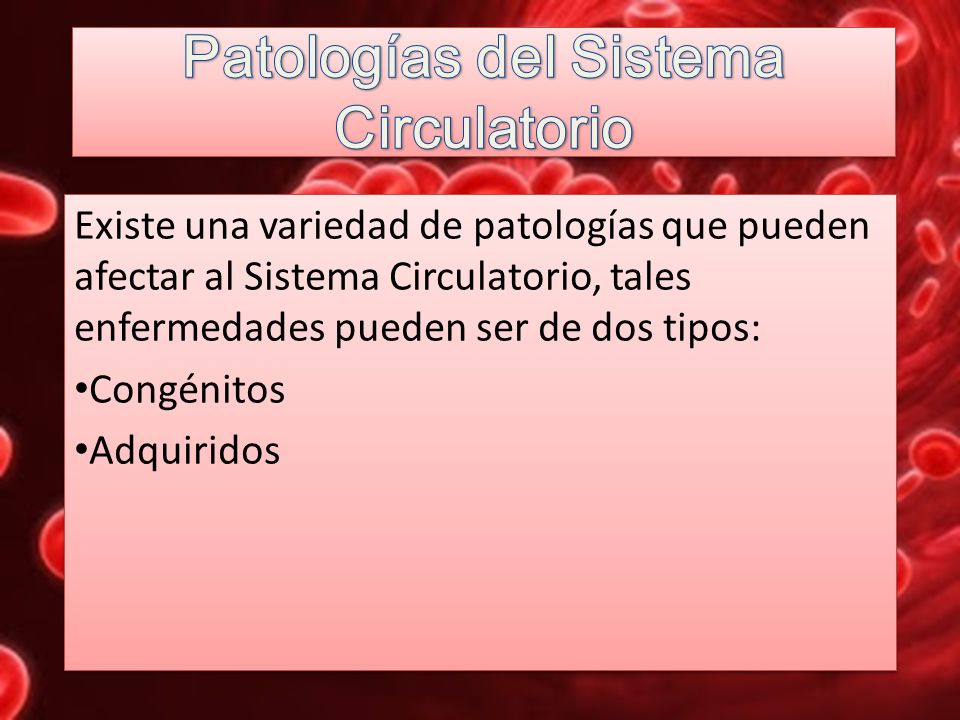 Patologías del Sistema Circulatorio

Existe una variedad de patologías que pueden afectar al Sistema Circulatorio, tales enfermedades pueden ser de dos tipos:

•Congénitos

•Adquiridos